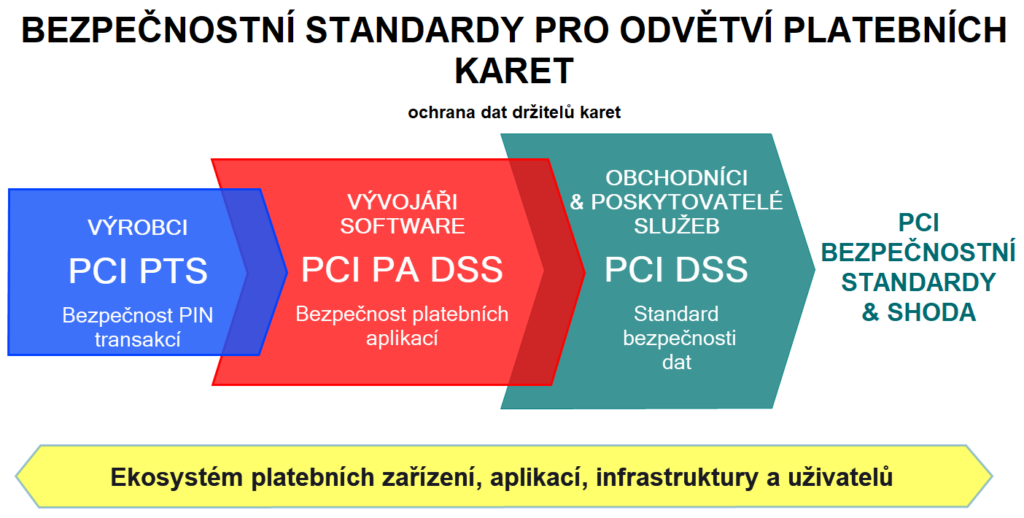 BEZPEČNOSTNÍ STANDARDY PRO ODVĚTVÍ PLATEBNÍCH KARET

ochrana dat držitelů karet

VÝROBCI
PCI PTS
Bezpečnost PIN transakcí

VÝVOJÁŘI SOFTWARE
PCI PA DSS
Bezpečnost platebních aplikací

OBCHODNÍCI & POSKYTOVATELÉ SLUŽEB
PCI DSS
Standard bezpečnosti dat

PCI BEZPEČNOSTNÍ STANDARDY & SHODA

Ekosystém platebních zařízení, aplikací, infrastruktury a uživatelů